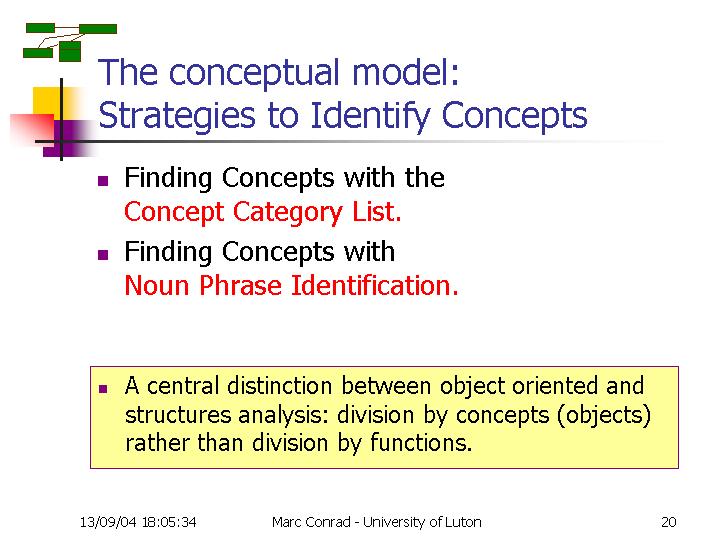 The conceptual model:
Strategies to Identify Concepts

• Finding Concepts with the Concept Category List.
• Finding Concepts with Noun Phrase Identification.

• A central distinction between object oriented and structures analysis: division by concepts (objects) rather than division by functions.

13/09/04 18:05:34 Marc Conrad - University of Luton 20